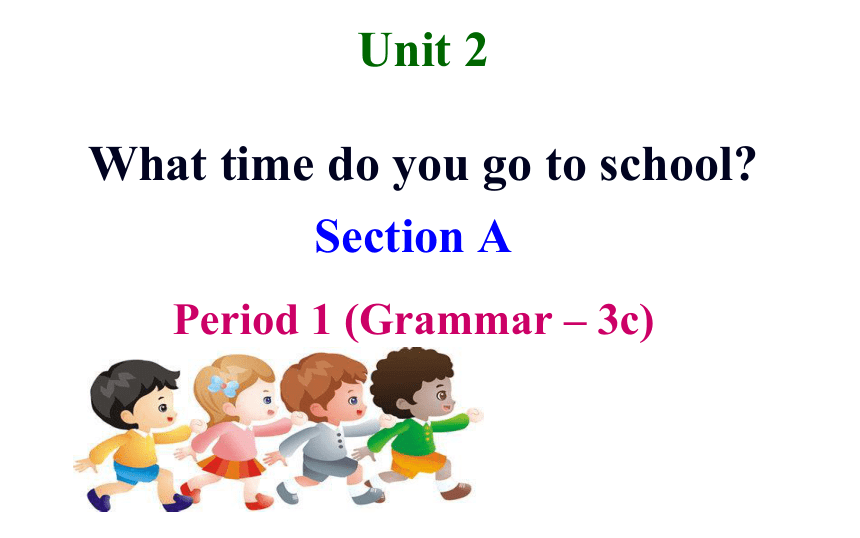 Unit 2

What time do you go to school?

Section A

Period 1 (Grammar – 3c)